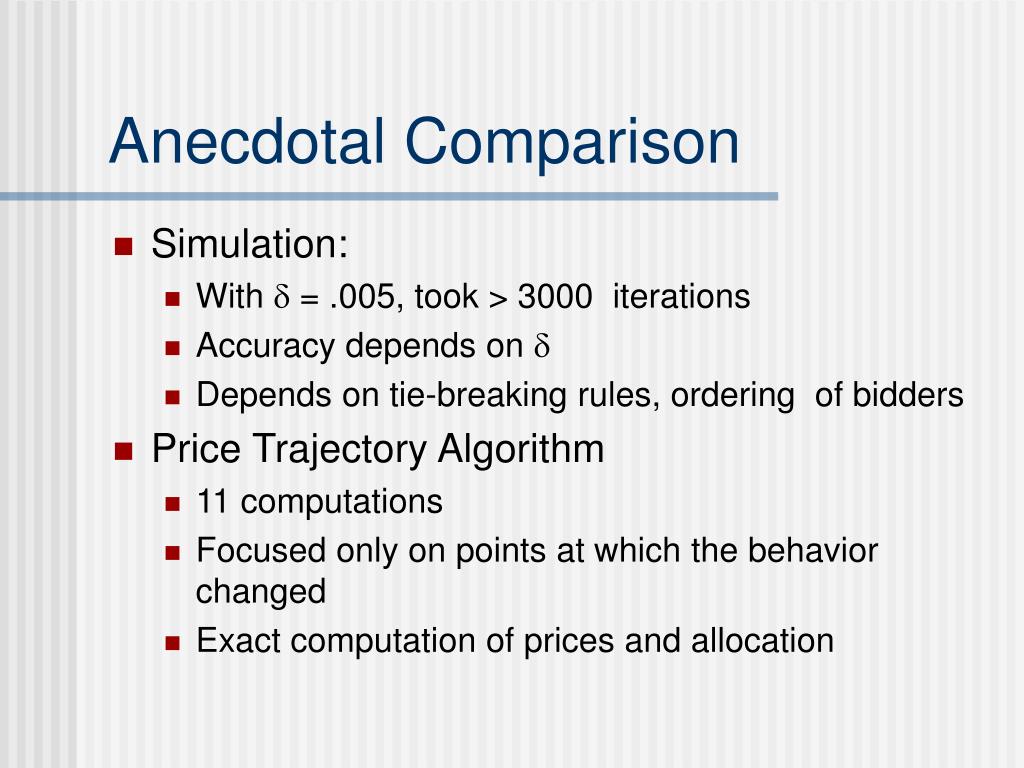 Anecdotal Comparison

Simulation:
With $\delta$ = .005, took > 3000 iterations
Accuracy depends on $\delta$
Depends on tie-breaking rules, ordering of bidders

Price Trajectory Algorithm
11 computations
Focused only on points at which the behavior changed
Exact computation of prices and allocation